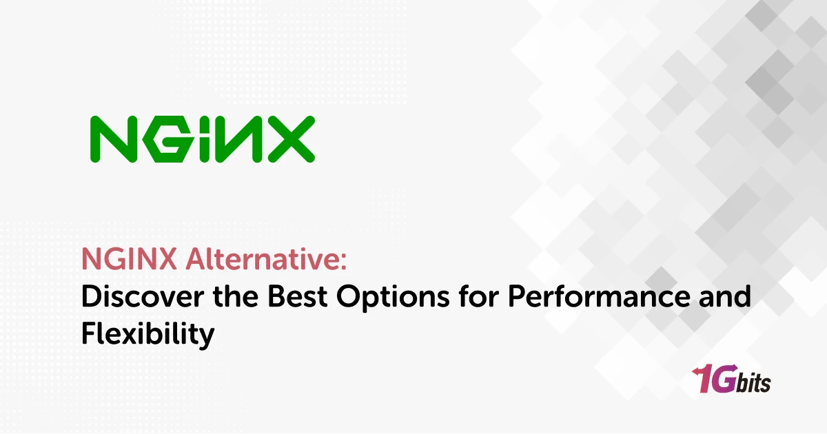 NGINX

NGINX Alternative:
Discover the Best Options for Performance and Flexibility

1Gbits